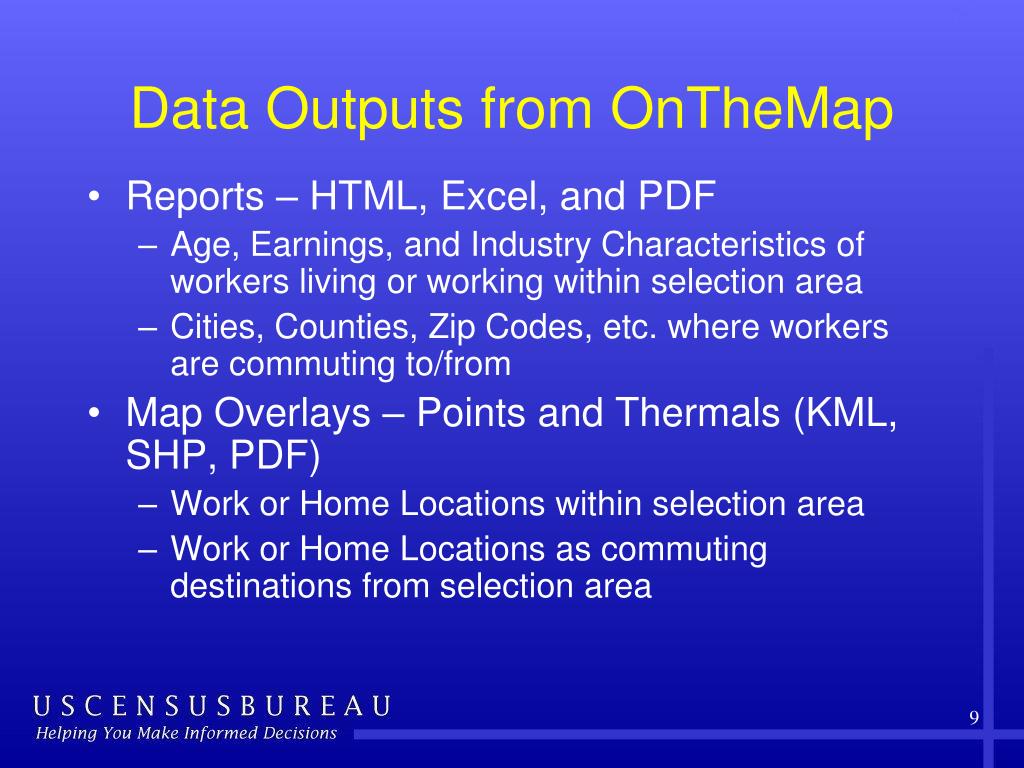 Data Outputs from OnTheMap

• Reports – HTML, Excel, and PDF
– Age, Earnings, and Industry Characteristics of workers living or working within selection area
– Cities, Counties, Zip Codes, etc. where workers are commuting to/from

• Map Overlays – Points and Thermals (KML, SHP, PDF)
– Work or Home Locations within selection area
– Work or Home Locations as commuting destinations from selection area

USCENSUSBUREAU
Helping You Make Informed Decisions

9